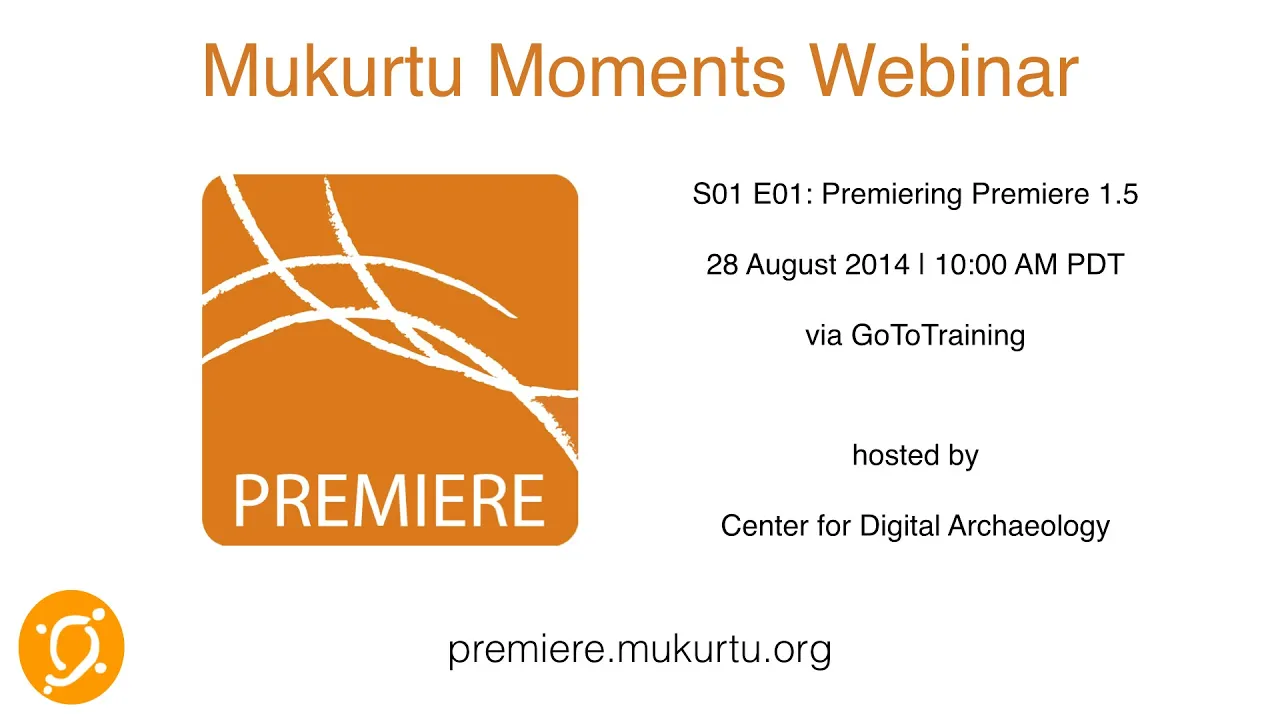 Mukurtu Moments Webinar

PREMIERE

S01 E01: Premiering Premiere 1.5

28 August 2014 | 10:00 AM PDT

via GoToTraining

hosted by

Center for Digital Archaeology

premiere.mukurtu.org